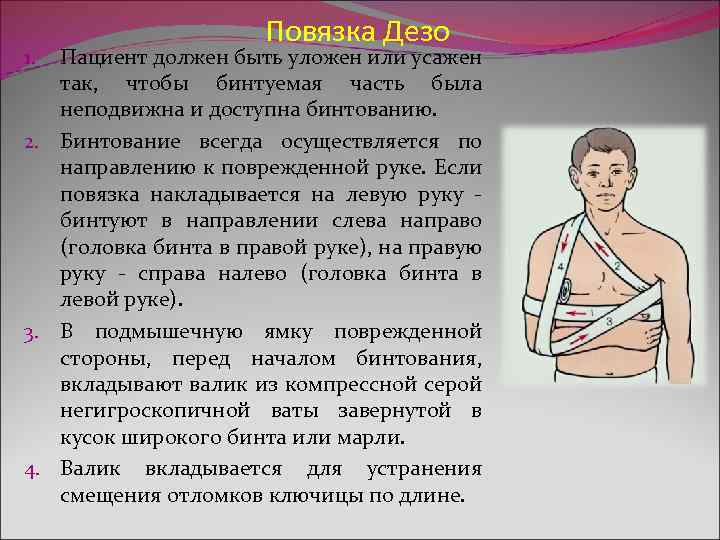 Повязка Дезо

1. Пациент должен быть уложен или усажен так, чтобы бинтуемая часть была неподвижна и доступна бинтованию.

2. Бинтование всегда осуществляется по направлению к поврежденной руке. Если повязка накладывается на левую руку - бинтуют в направлении слева направо (головка бинта в правой руке), на правую руку - справа налево (головка бинта в левой руке).

3. В подмышечную ямку поврежденной стороны, перед началом бинтования, вкладывают валик из компрессной серой негигроскопичной ваты завернутой в кусок широкого бинта или марли.

4. Валик вкладывается для устранения смещения отломков ключицы по длине.

4
2
1
3